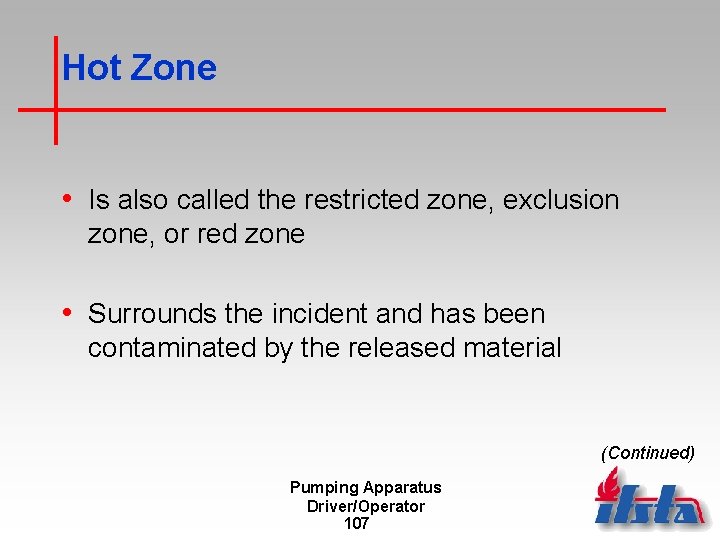 Hot Zone

• Is also called the restricted zone, exclusion zone, or red zone

• Surrounds the incident and has been contaminated by the released material

(Continued)

Pumping Apparatus
Driver/Operator
107

ifsta